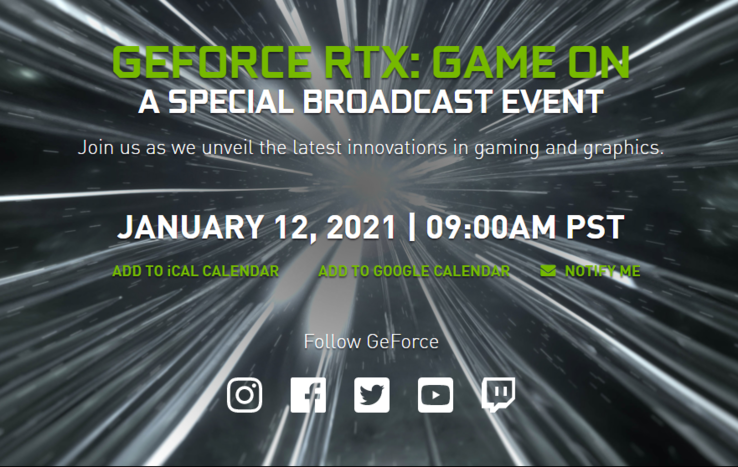 GEFORCE RTX: GAME ON
A SPECIAL BROADCAST EVENT

Join us as we unveil the latest innovations in gaming and graphics.

JANUARY 12, 2021 | 09:00AM PST

ADD TO iCAL CALENDAR ADD TO GOOGLE CALENDAR NOTIFY ME

Follow GeForce